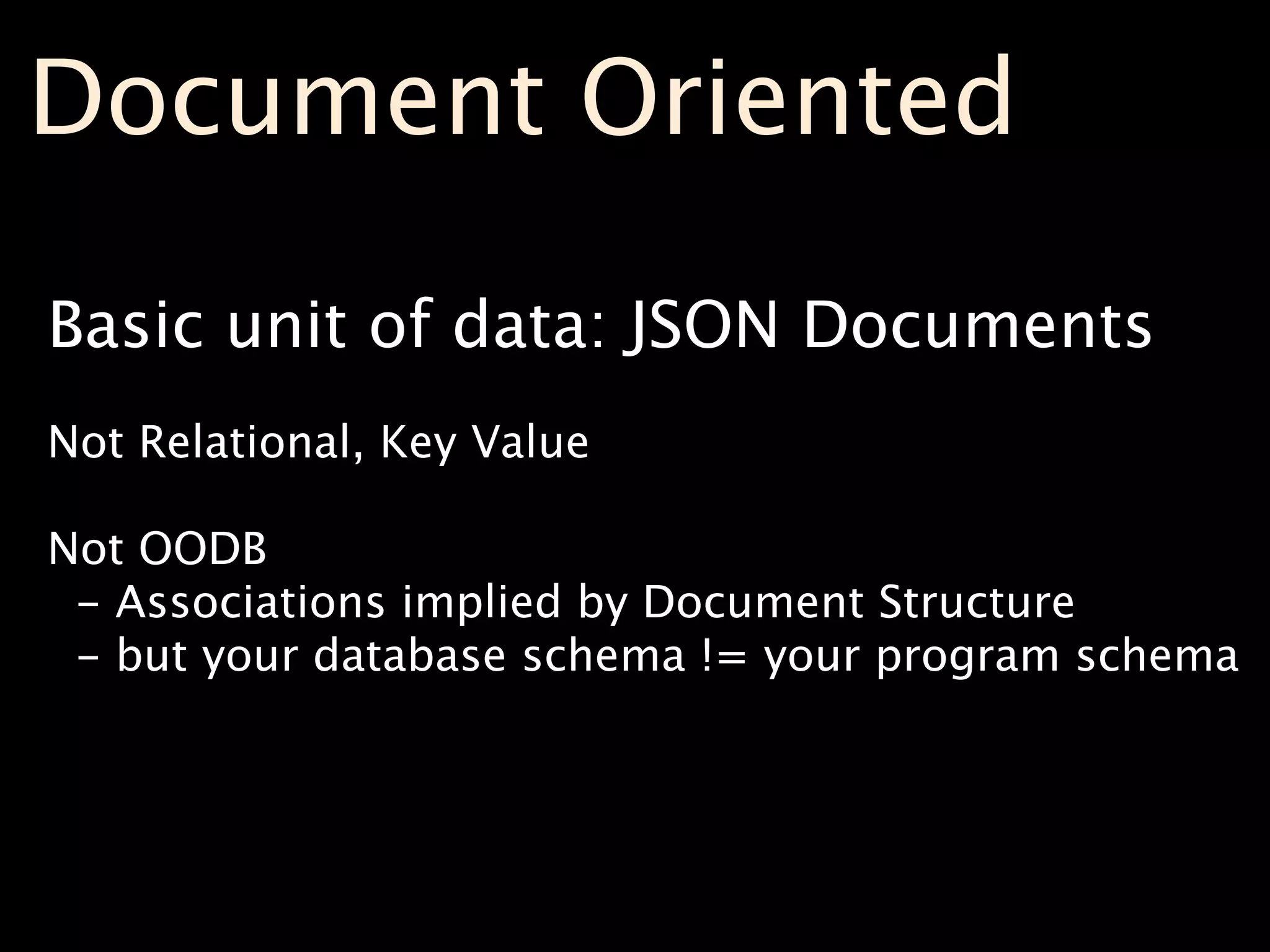 Document Oriented

Basic unit of data: JSON Documents

Not Relational, Key Value

Not OODB
- Associations implied by Document Structure
- but your database schema != your program schema